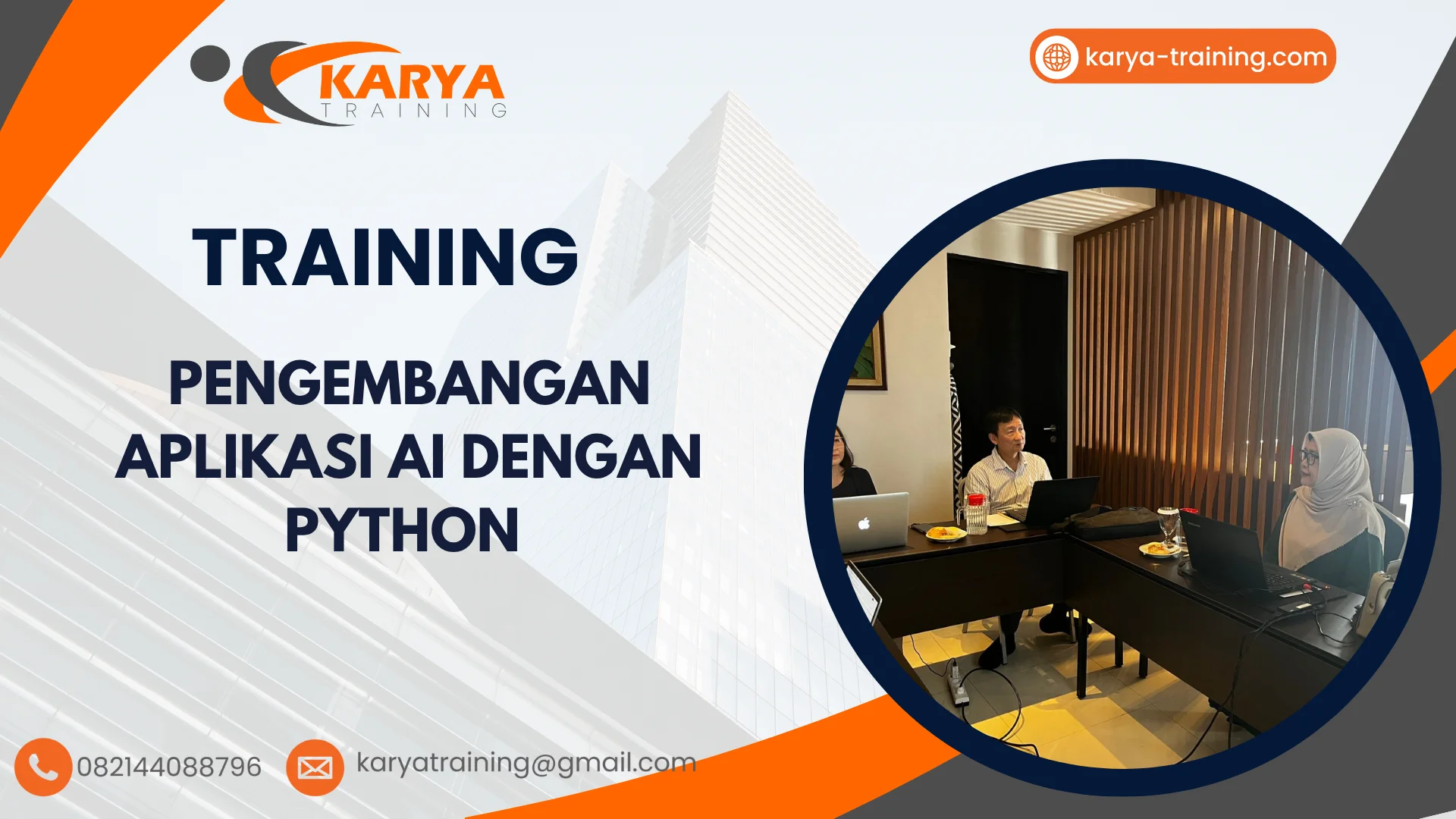 KARYA
TRAINING

karya-training.com

TRAINING

PENGEMBANGAN APLIKASI AI DENGAN PYTHON

082144088796

karyatraining@gmail.com